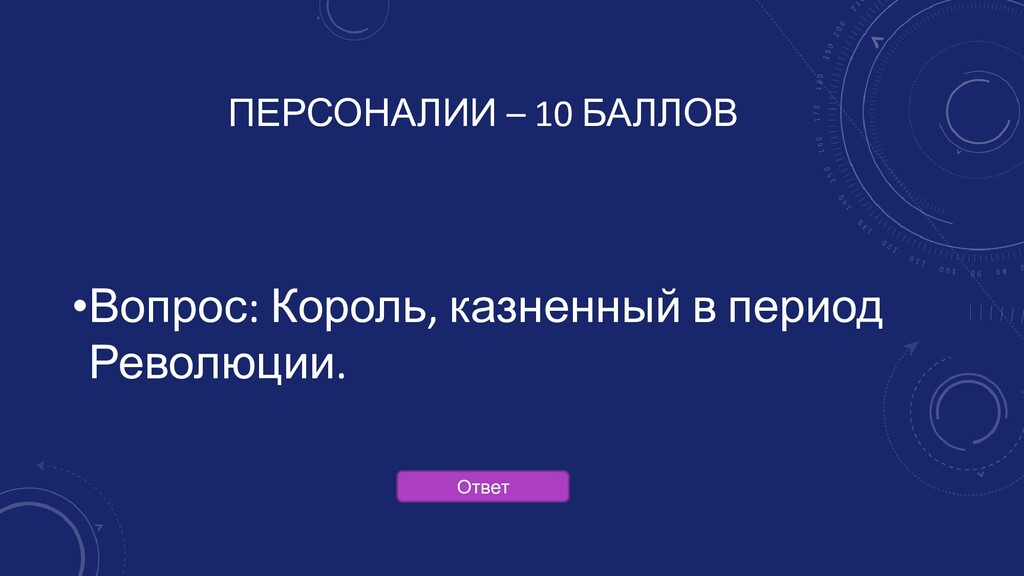 ПЕРСОНАЛИИ – 10 БАЛЛОВ

•Вопрос: Король, казненный в период Революции.

Ответ